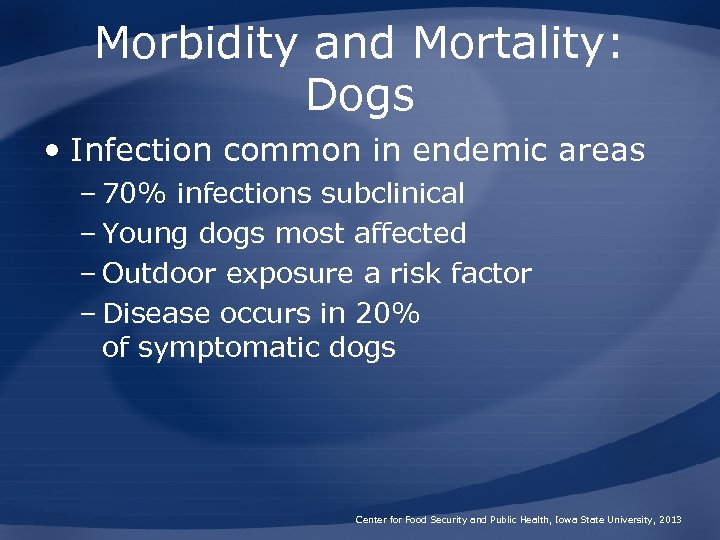 Morbidity and Mortality: Dogs

• Infection common in endemic areas
– 70% infections subclinical
– Young dogs most affected
– Outdoor exposure a risk factor
– Disease occurs in 20% of symptomatic dogs

Center for Food Security and Public Health, Iowa State University, 2013